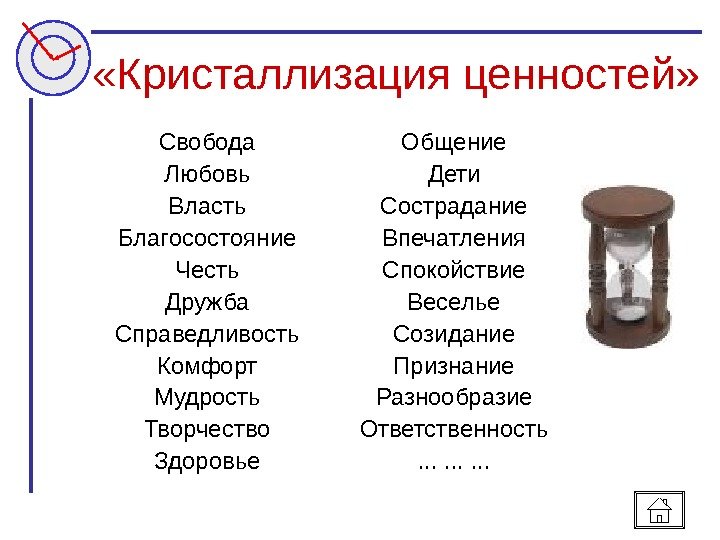 «Кристаллизация ценностей»

Свобода
Любовь
Власть
Благосостояние
Честь
Дружба
Справедливость
Комфорт
Мудрость
Творчество
Здоровье

Общение
Дети
Сострадание
Впечатления
Спокойствие
Веселье
Созидание
Признание
Разнообразие
Ответственность
... ... ...